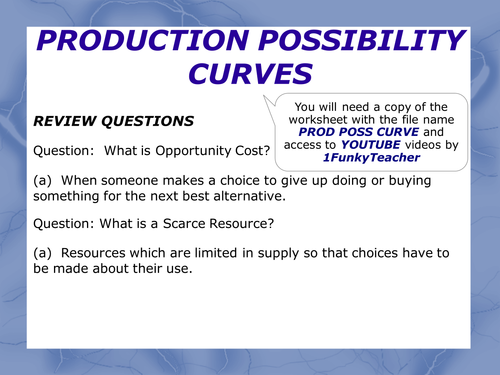 PRODUCTION POSSIBILITY CURVES

You will need a copy of the worksheet with the file name PROD POSS CURVE and access to YOUTUBE videos by 1FunkyTeacher

REVIEW QUESTIONS

Question: What is Opportunity Cost?

(a) When someone makes a choice to give up doing or buying something for the next best alternative.

Question: What is a Scarce Resource?

(a) Resources which are limited in supply so that choices have to be made about their use.